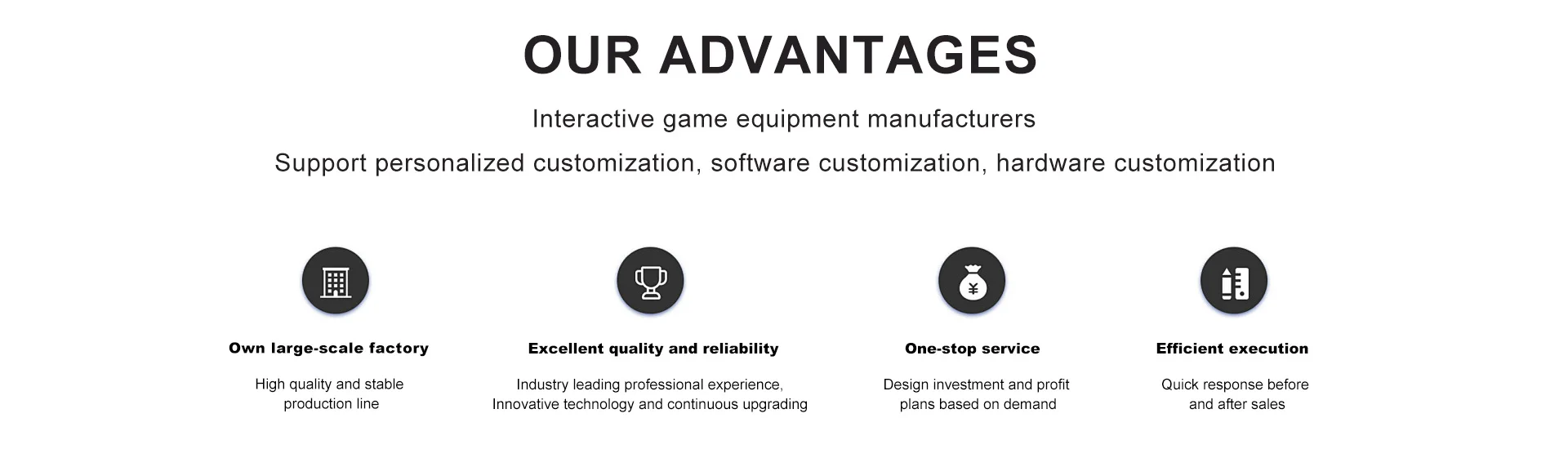 OUR ADVANTAGES

Interactive game equipment manufacturers

Support personalized customization, software customization, hardware customization

Own large-scale factory

High quality and stable production line

Excellent quality and reliability

Industry leading professional experience, Innovative technology and continuous upgrading

One-stop service

Design investment and profit plans based on demand

Efficient execution

Quick response before and after sales